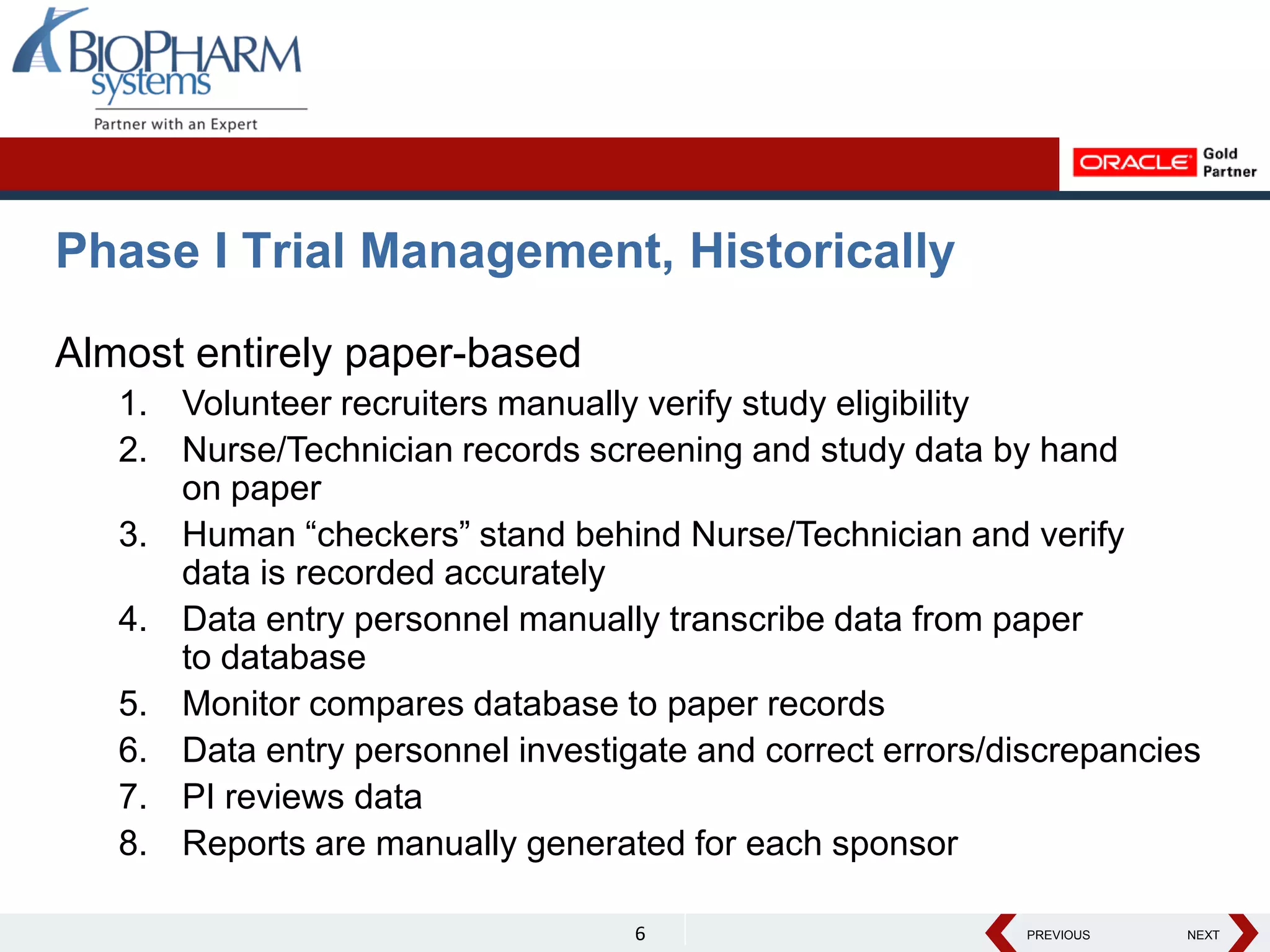 BIOPHARM systems

Partner with an Expert

ORACLE Gold Partner

Phase I Trial Management, Historically

Almost entirely paper-based

1. Volunteer recruiters manually verify study eligibility
2. Nurse/Technician records screening and study data by hand on paper
3. Human “checkers” stand behind Nurse/Technician and verify data is recorded accurately
4. Data entry personnel manually transcribe data from paper to database
5. Monitor compares database to paper records
6. Data entry personnel investigate and correct errors/discrepancies
7. PI reviews data
8. Reports are manually generated for each sponsor

6

PREVIOUS

NEXT